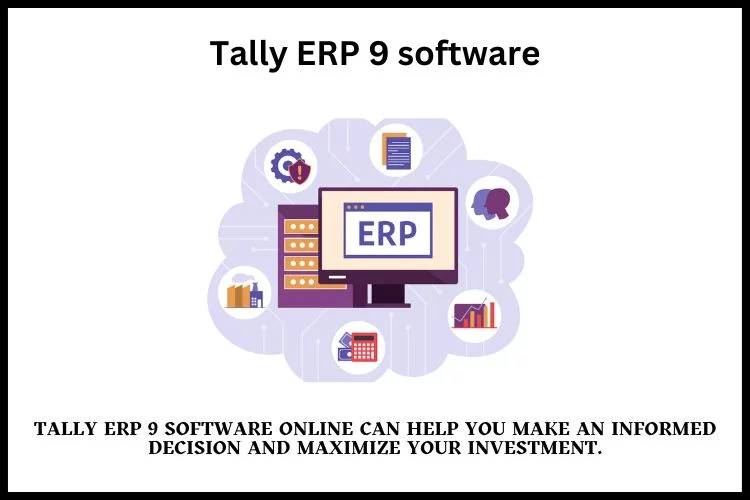 Tally ERP 9 software

ERP

TALLY ERP 9 SOFTWARE ONLINE CAN HELP YOU MAKE AN INFORMED DECISION AND MAXIMIZE YOUR INVESTMENT.